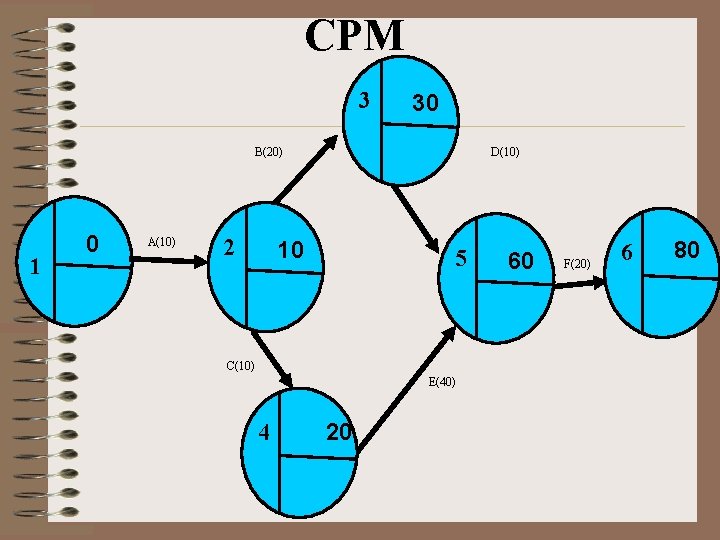 CPM

3 30

B(20)

D(10)

1 0

A(10)

2 10

5 60

F(20)

6 80

C(10)

E(40)

4 20